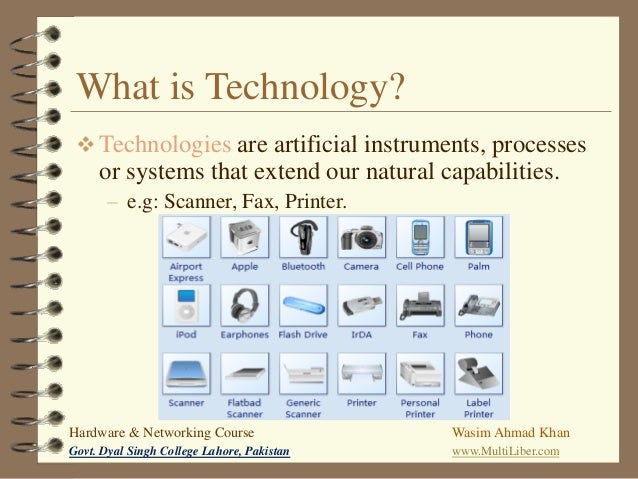 What is Technology?

❖ Technologies are artificial instruments, processes or systems that extend our natural capabilities.

– e.g: Scanner, Fax, Printer.

Airport Express
Apple
Bluetooth
Camera
Cell Phone
Palm
iPod
Earphones
Flash Drive
IrDA
Fax
Phone
Scanner
Flatbad Scanner
Generic Scanner
Printer
Personal Printer
Label Printer

Hardware & Networking Course
Govt. Dyal Singh College Lahore, Pakistan

Wasim Ahmad Khan
www.MultiLiber.com